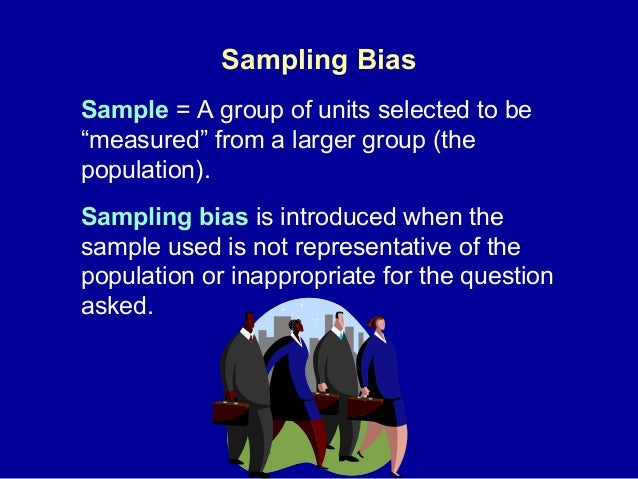 Sampling Bias

Sample = A group of units selected to be “measured” from a larger group (the population).

Sampling bias is introduced when the sample used is not representative of the population or inappropriate for the question asked.